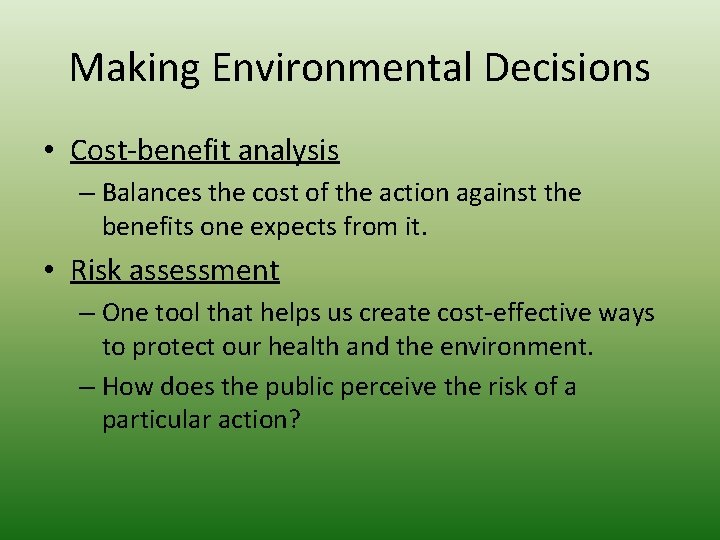 Making Environmental Decisions

• Cost-benefit analysis
– Balances the cost of the action against the benefits one expects from it.

• Risk assessment
– One tool that helps us create cost-effective ways to protect our health and the environment.
– How does the public perceive the risk of a particular action?